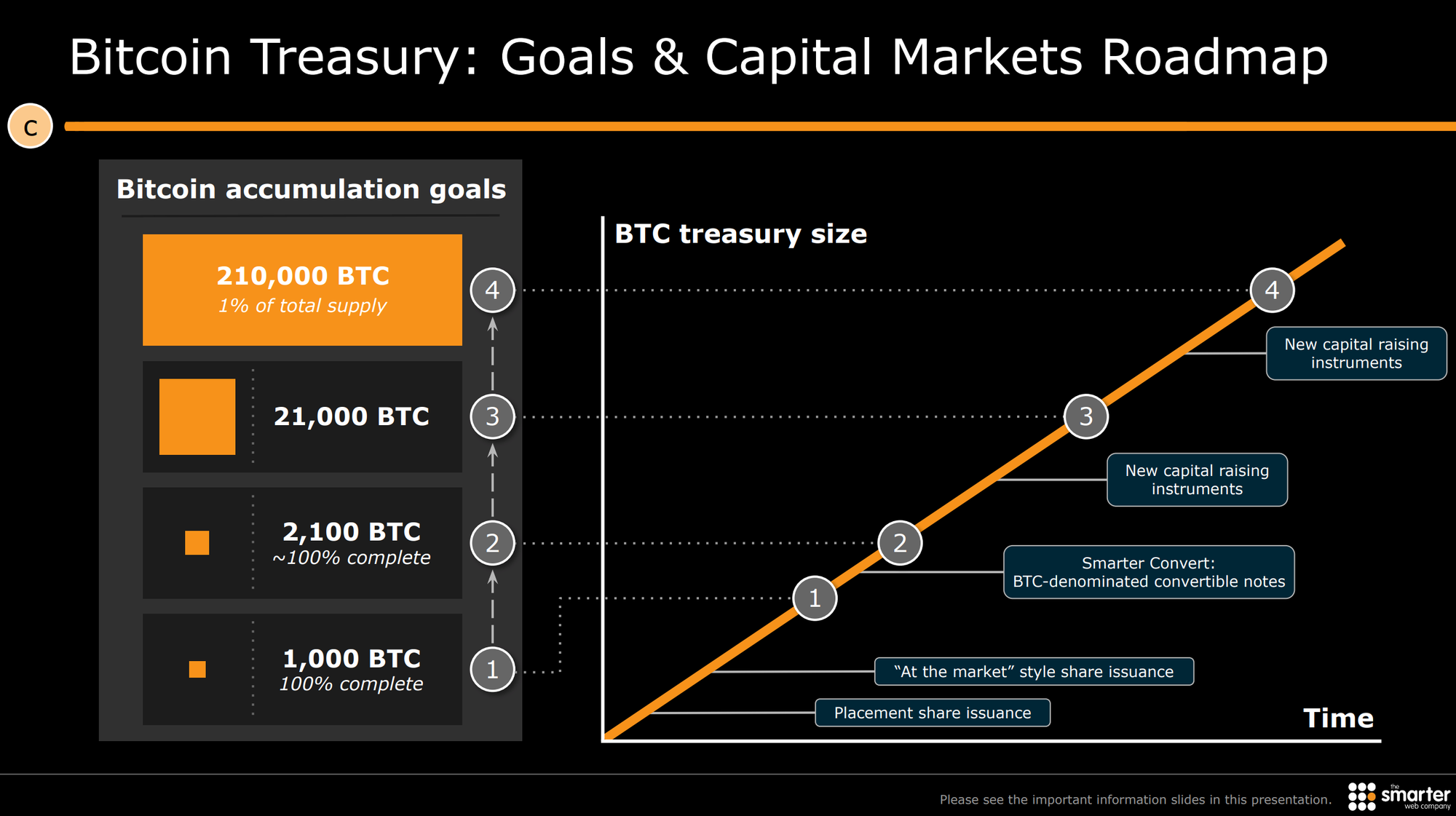 Bitcoin Treasury: Goals & Capital Markets Roadmap

C

Bitcoin accumulation goals

210,000 BTC
1% of total supply

4

21,000 BTC

3

2,100 BTC
~100% complete

2

1,000 BTC
100% complete

1

BTC treasury size

4

New capital raising instruments

3

New capital raising instruments

2

Smarter Convert:
BTC-denominated convertible notes

1

"At the market" style share issuance

Placement share issuance

Time

Please see the important information slides in this presentation.

the smarter web company